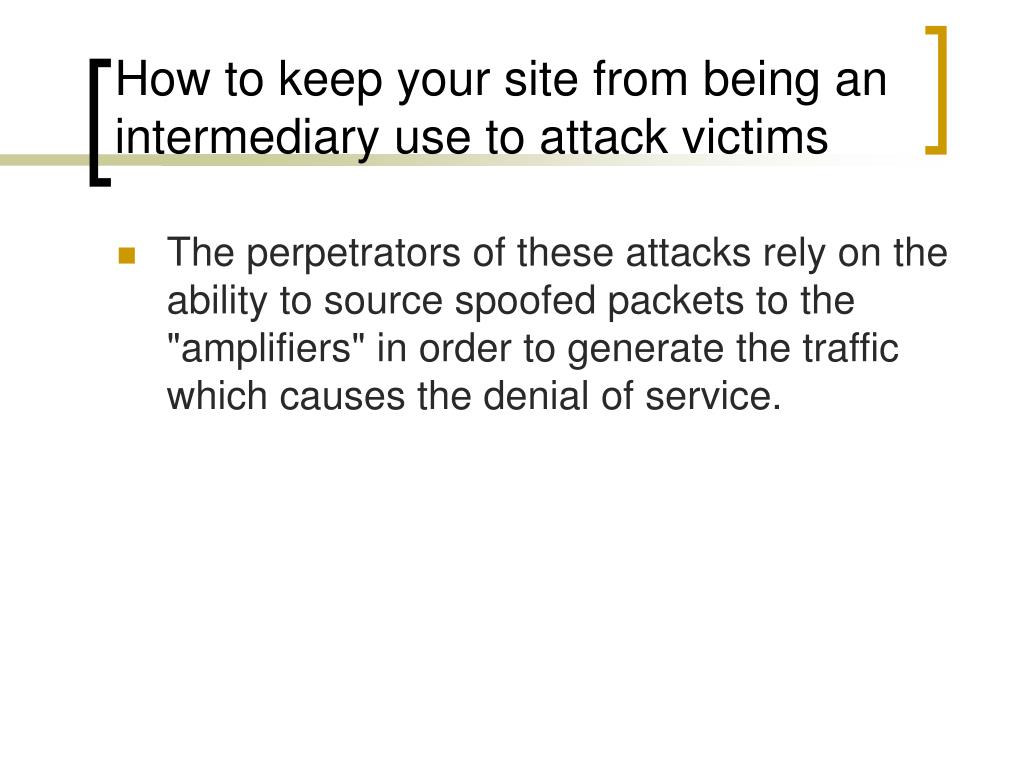 How to keep your site from being an intermediary use to attack victims

The perpetrators of these attacks rely on the ability to source spoofed packets to the "amplifiers" in order to generate the traffic which causes the denial of service.